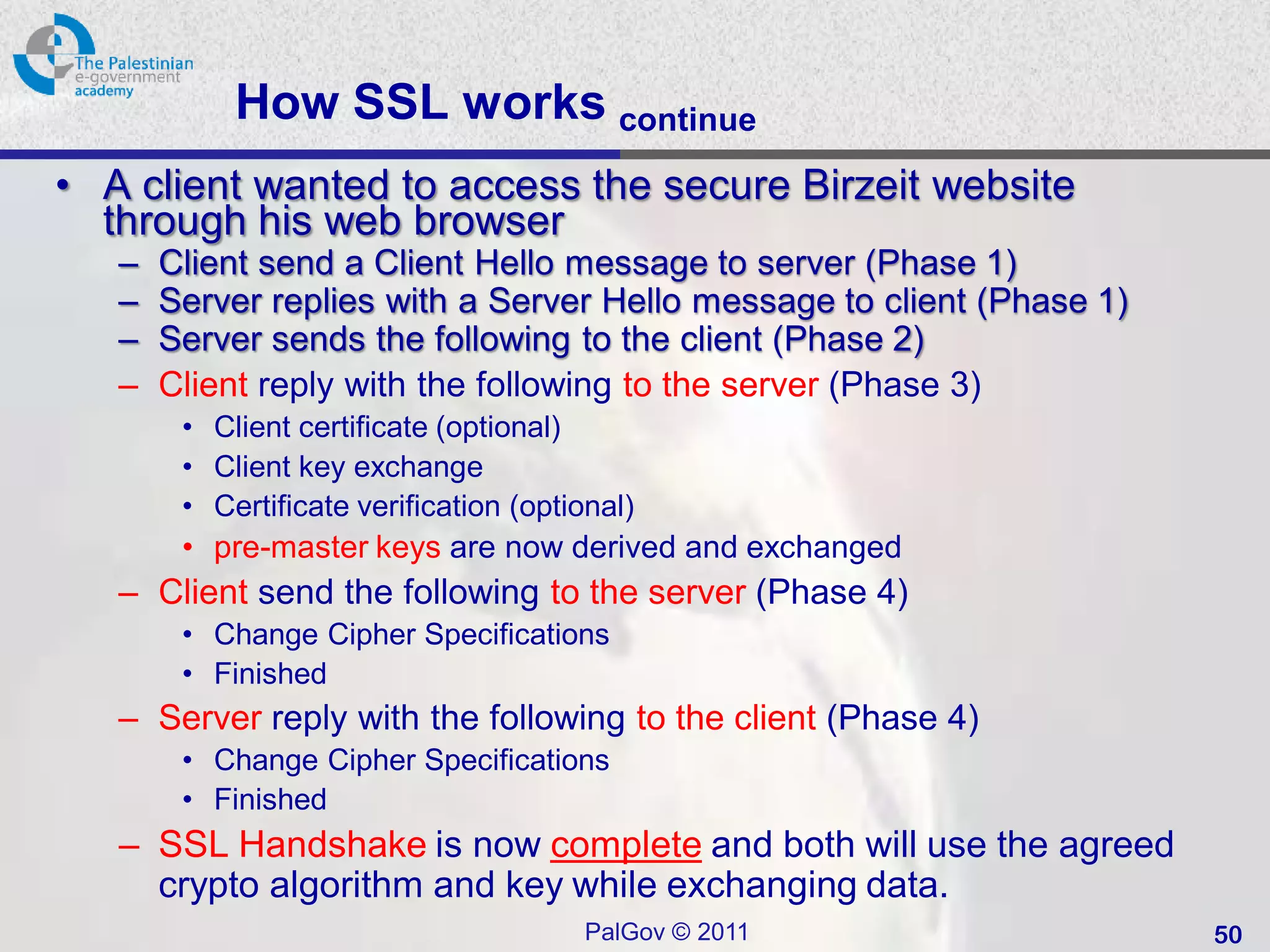 The Palestinian
e-government
academy

How SSL works continue

• A client wanted to access the secure Birzeit website through his web browser
– Client send a Client Hello message to server (Phase 1)
– Server replies with a Server Hello message to client (Phase 1)
– Server sends the following to the client (Phase 2)
– Client reply with the following to the server (Phase 3)
• Client certificate (optional)
• Client key exchange
• Certificate verification (optional)
• pre-master keys are now derived and exchanged
– Client send the following to the server (Phase 4)
• Change Cipher Specifications
• Finished
– Server reply with the following to the client (Phase 4)
• Change Cipher Specifications
• Finished
– SSL Handshake is now complete and both will use the agreed crypto algorithm and key while exchanging data.

PalGov © 2011

50